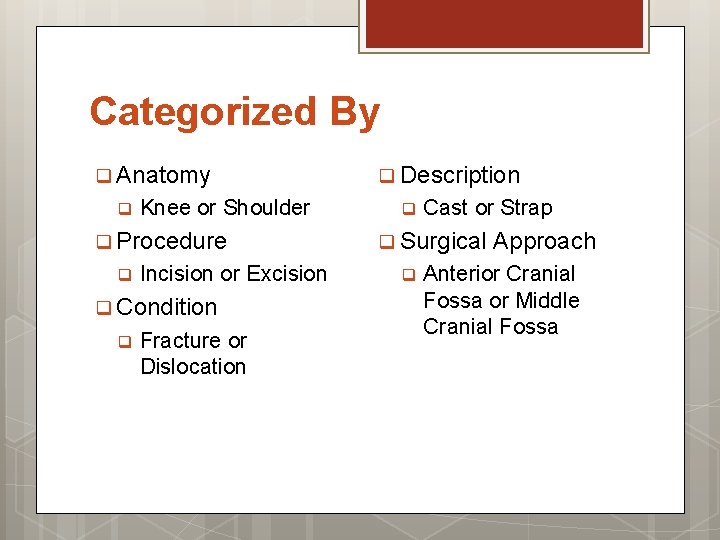 Categorized By

❑ Anatomy
❑ Knee or Shoulder
❑ Procedure
❑ Incision or Excision
❑ Condition
❑ Fracture or Dislocation

❑ Description
❑ Cast or Strap
❑ Surgical Approach
❑ Anterior Cranial Fossa or Middle Cranial Fossa